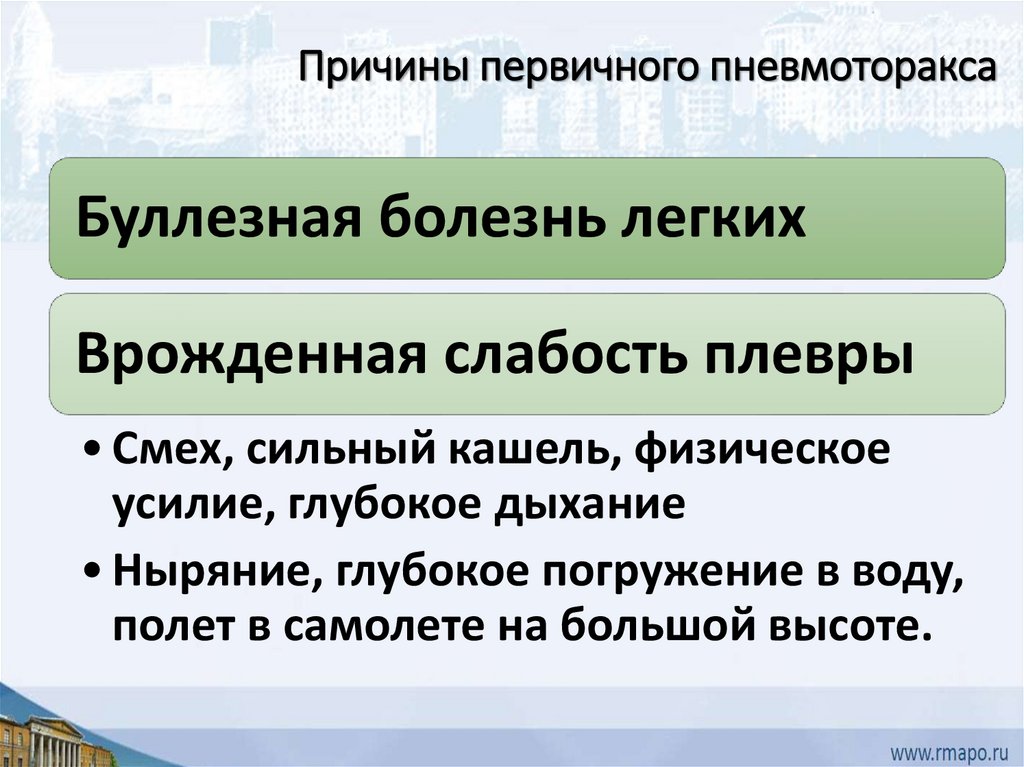 Причины первичного пневмоторакса

Буллезная болезнь легких

Врожденная слабость плевры

• Смех, сильный кашель, физическое усилие, глубокое дыхание

• Ныряние, глубокое погружение в воду, полет в самолете на большой высоте.

www.rmapo.ru